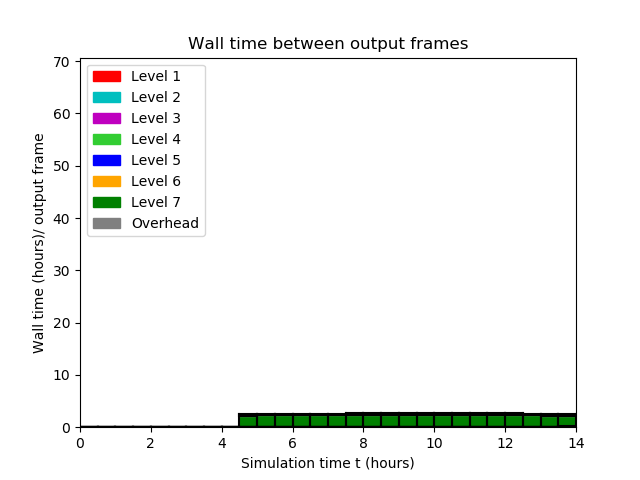 Wall time between output frames

Level 1
Level 2
Level 3
Level 4
Level 5
Level 6
Level 7
Overhead

Wall time (hours)/ output frame

70
60
50
40
30
20
10
0

0
2
4
6
8
10
12
14

Simulation time t (hours)